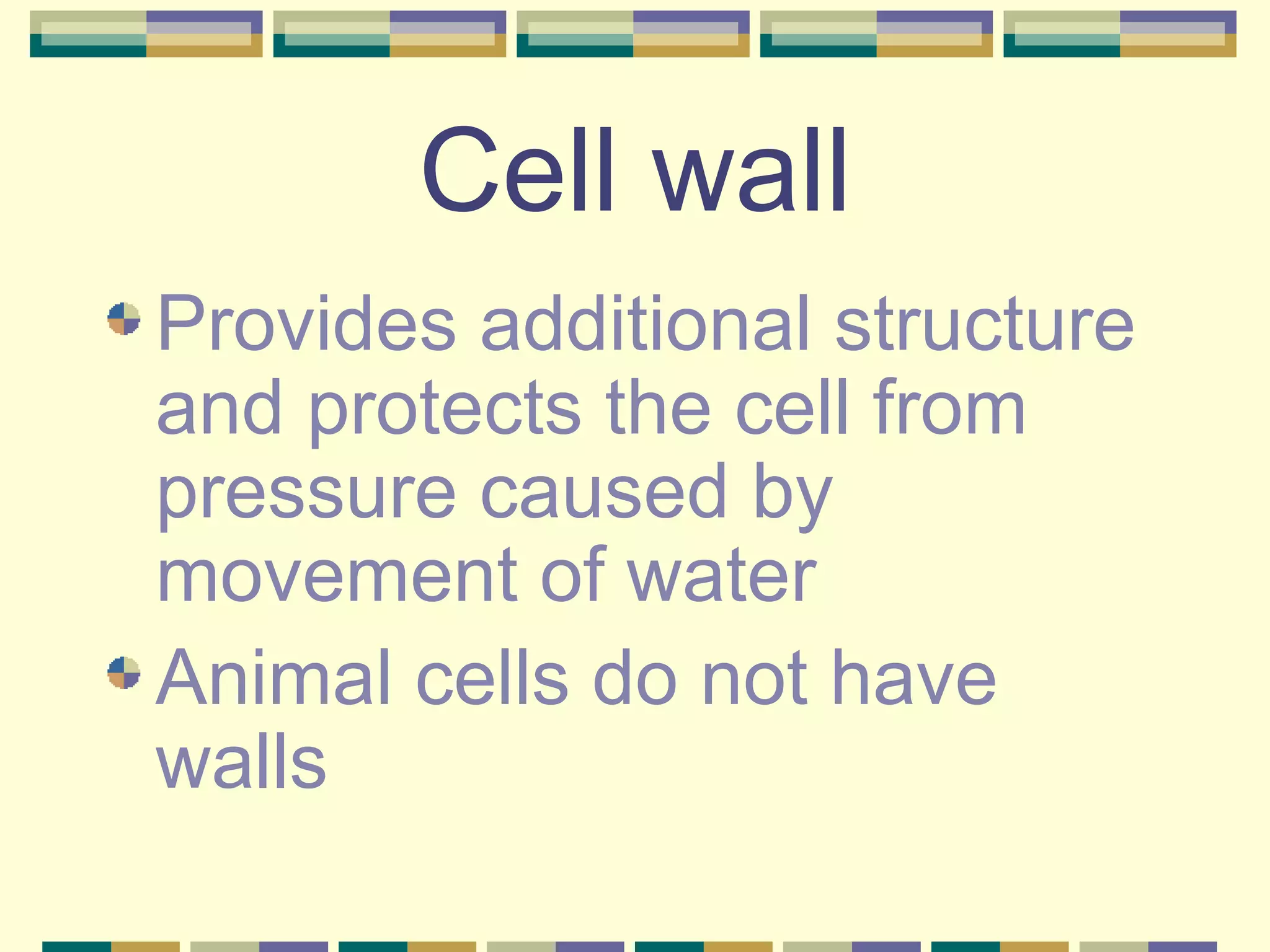 Cell wall

Provides additional structure and protects the cell from pressure caused by movement of water

Animal cells do not have walls